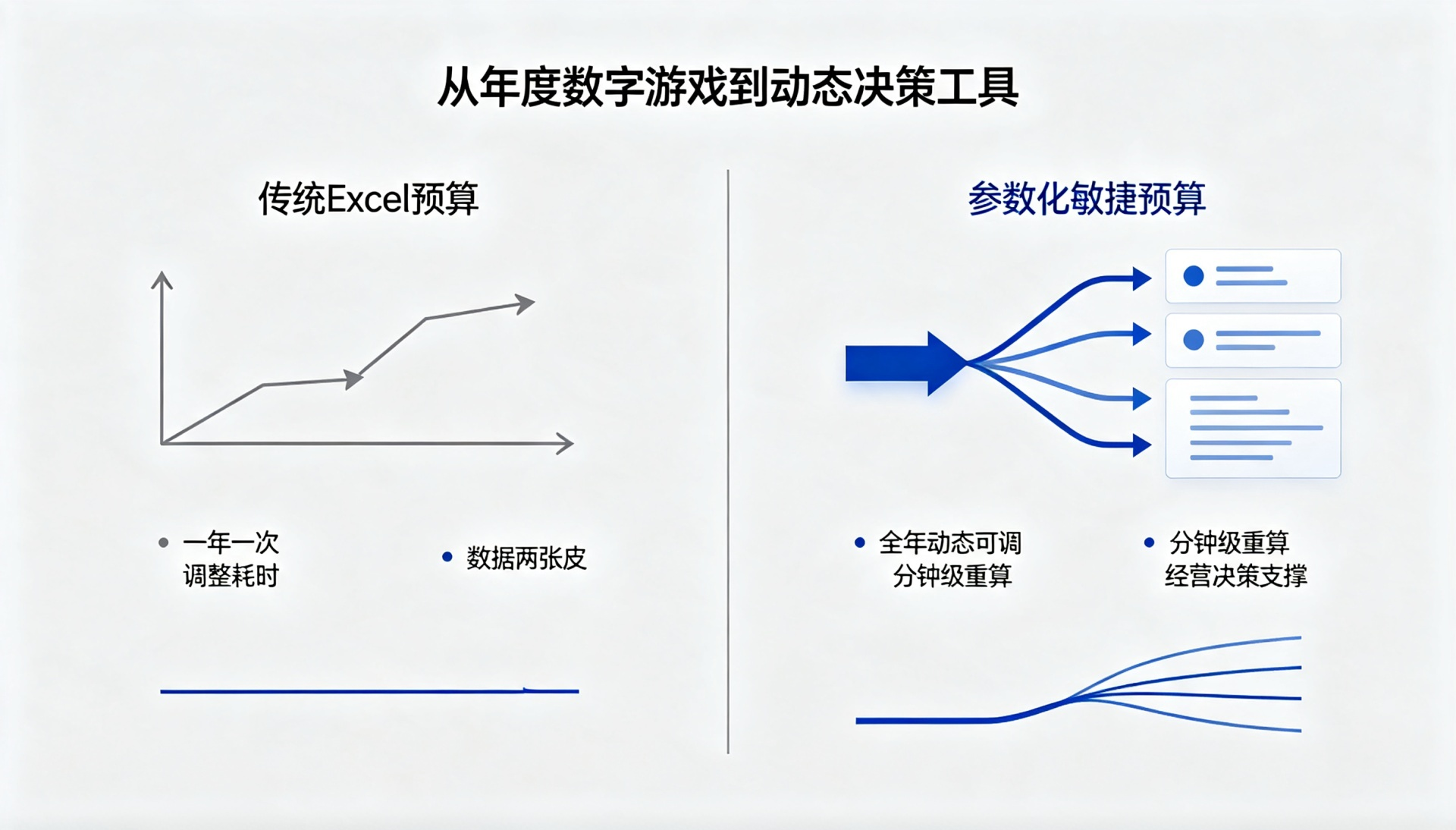 从年度数字游戏到动态决策工具

传统Excel预算

• 一年一次
调整耗时

• 数据两张皮

参数化敏捷预算

• 全年动态可调
分钟级重算

• 分钟级重算
经营决策支撑